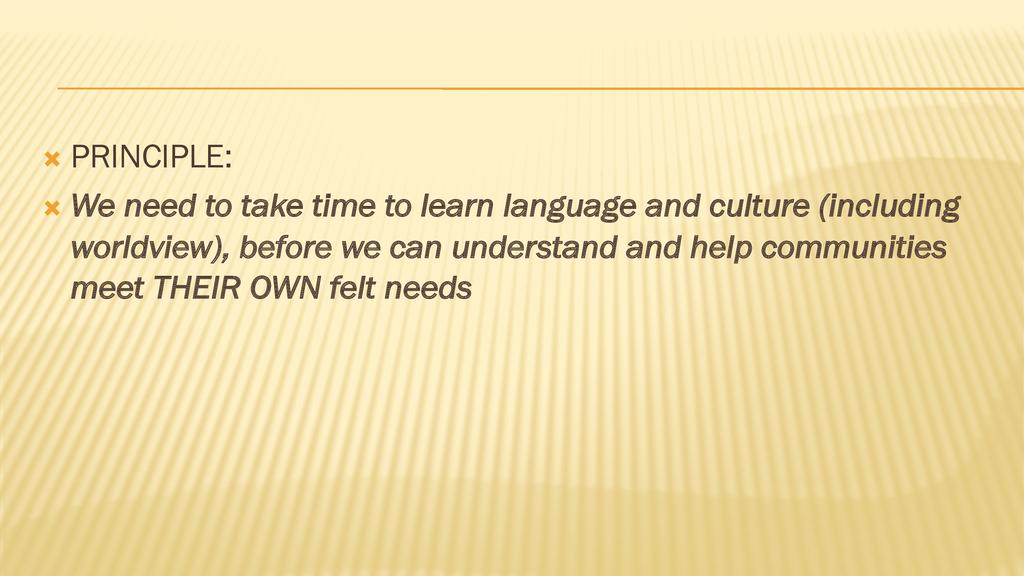 PRINCIPLE:

We need to take time to learn language and culture (including worldview), before we can understand and help communities meet THEIR OWN felt needs